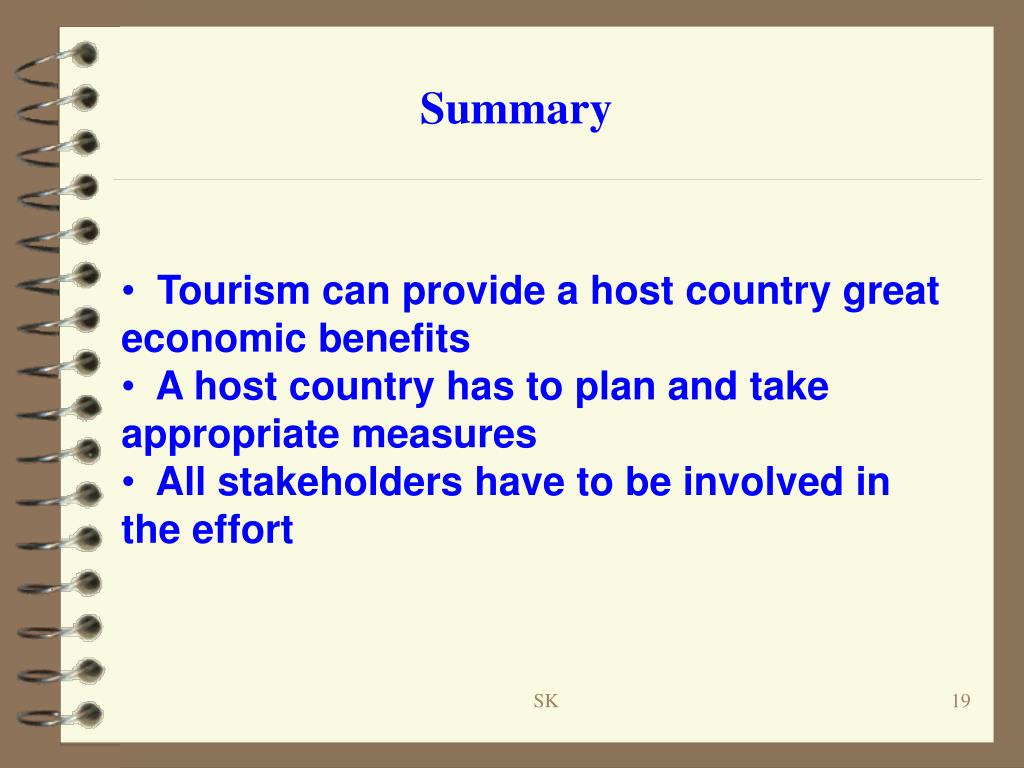 Summary

• Tourism can provide a host country great economic benefits
• A host country has to plan and take appropriate measures
• All stakeholders have to be involved in the effort

SK

19